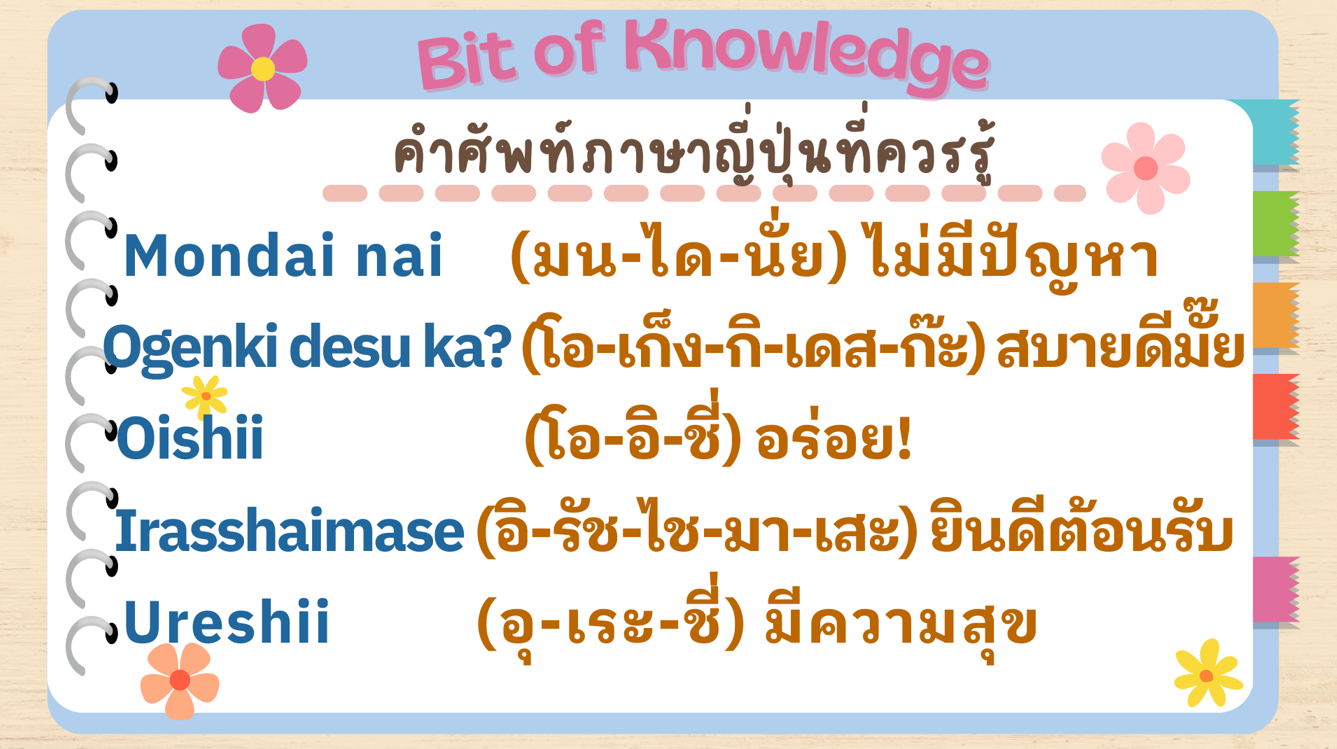 Bit of Knowledge

คำศัพท์ภาษาญี่ปุ่นที่ควรรู้

Mondai nai (มน-ได-นั่ย) ไม่มีปัญหา

Ogenki desu ka? (โอ-เก็ง-กิ-เดส-ก๊ะ) สบายดีมั๊ย

Oishii (โอ-อิ-ชี่) อร่อย!

Irasshaimase (อิ-รัช-ไช-มา-เสะ) ยินดีต้อนรับ

Ureshii (อุ-เระ-ชี่) มีความสุข